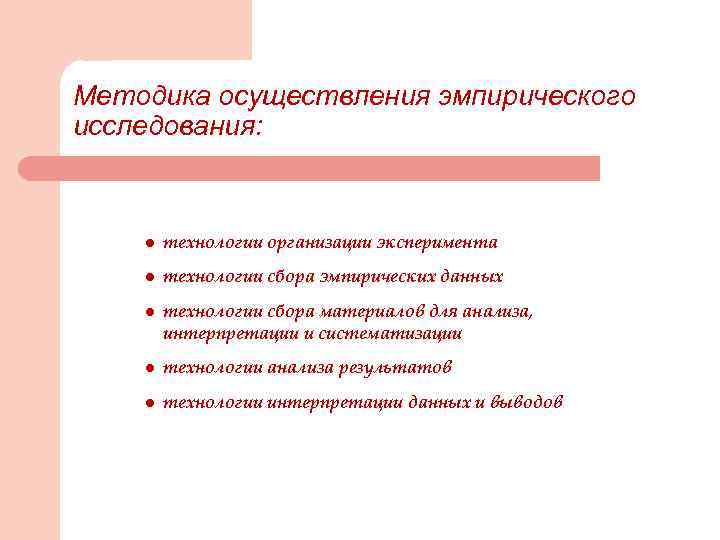 Методика осуществления эмпирического исследования:

- технологии организации эксперимента
- технологии сбора эмпирических данных
- технологии сбора материалов для анализа, интерпретации и систематизации
- технологии анализа результатов
- технологии интерпретации данных и выводов